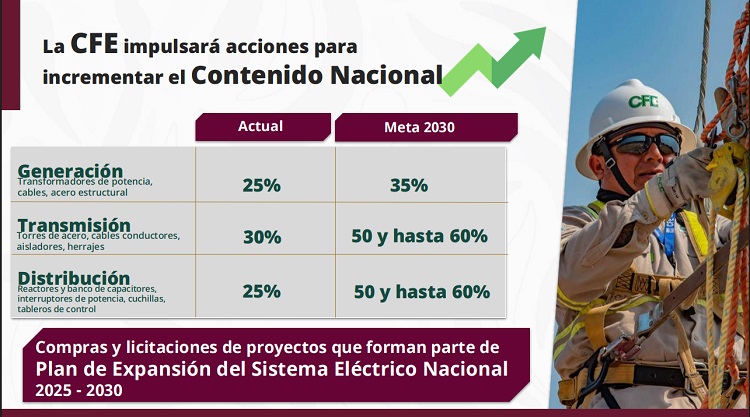 La CFE impulsará acciones para incrementar el Contenido Nacional

| | Actual | Meta 2030 |
|---|---|---|
| Generación Transformadores de potencia, cables, acero estructural | 25% | 35% |
| Transmisión Torres de acero, cables conductores, aisladores, herrajes | 30% | 50 y hasta 60% |
| Distribución Reactores y banco de capacitores, interruptores de potencia, cuchillas, tableros de control | 25% | 50 y hasta 60% |

Compras y licitaciones de proyectos que forman parte de Plan de Expansión del Sistema Eléctrico Nacional 2025 - 2030

CFE